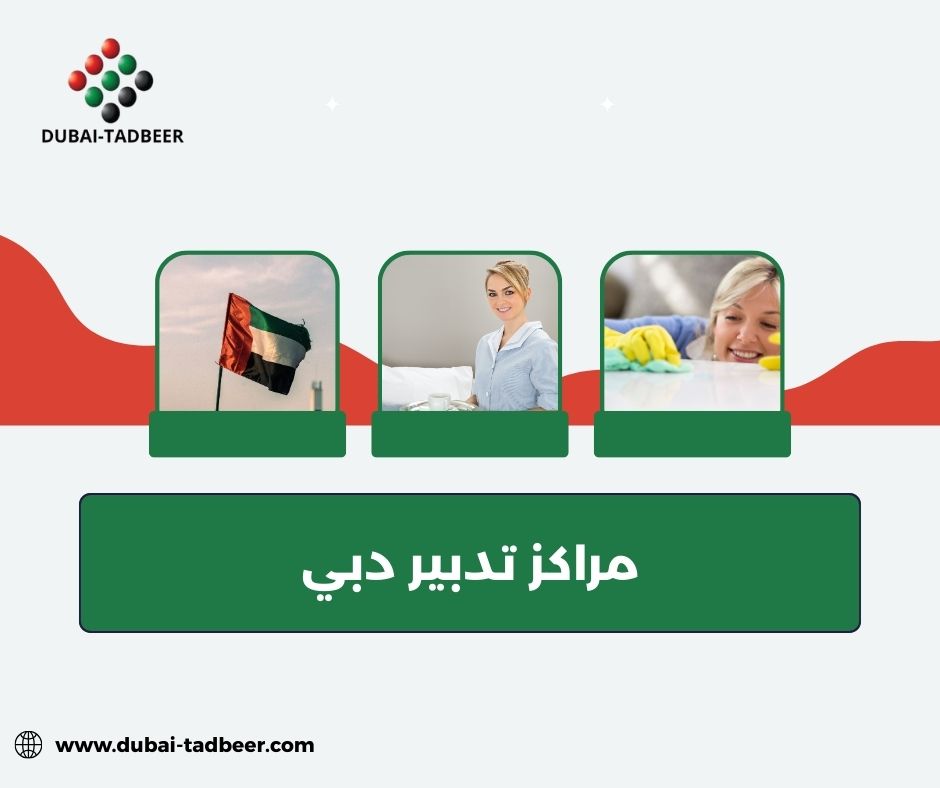 DUBAI-TADBEER

مراكز تدبير دبي

www.dubai-tadbeer.com